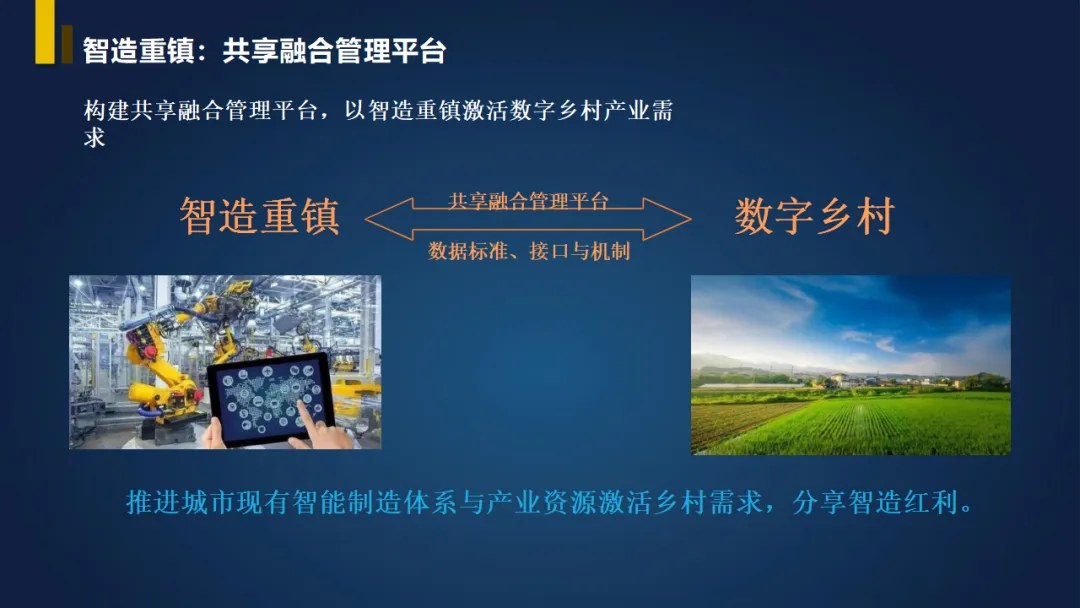 智造重镇：共享融合管理平台

构建共享融合管理平台，以智造重镇激活数字乡村产业需求

智造重镇

共享融合管理平台

数据标准、接口与机制

数字乡村

推进城市现有智能制造体系与产业资源激活乡村需求，分享智造红利。